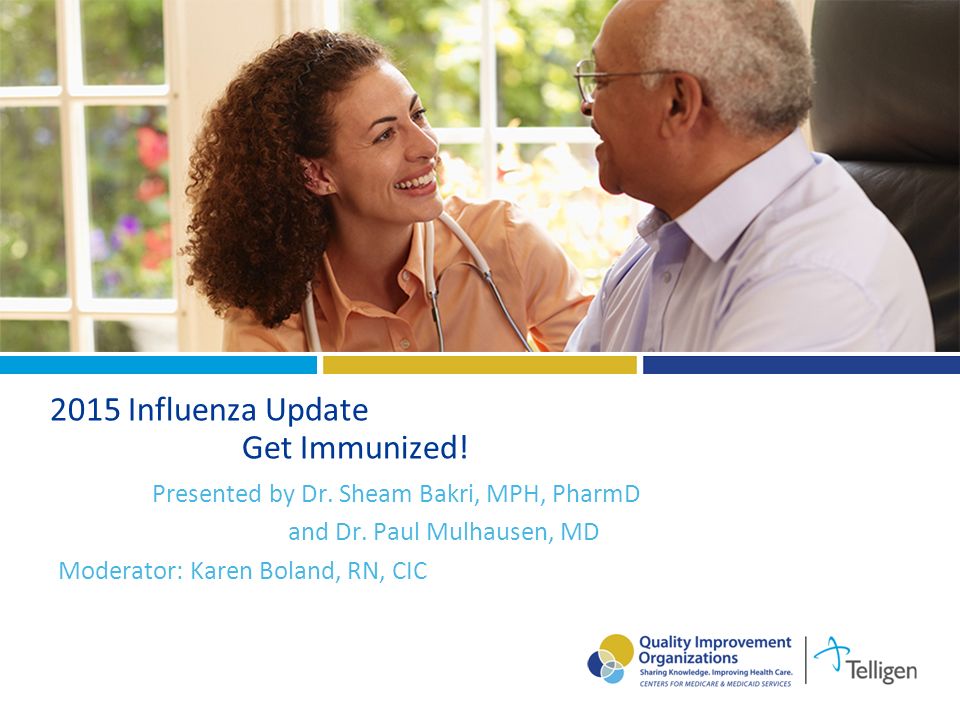 2015 Influenza Update
Get Immunized!

Presented by Dr. Sheam Bakri, MPH, PharmD
and Dr. Paul Mulhausen, MD

Moderator: Karen Boland, RN, CIC

Quality Improvement Organizations
Sharing Knowledge. Improving Health Care.
CENTERS FOR MEDICARE & MEDICAID SERVICES

Telligen